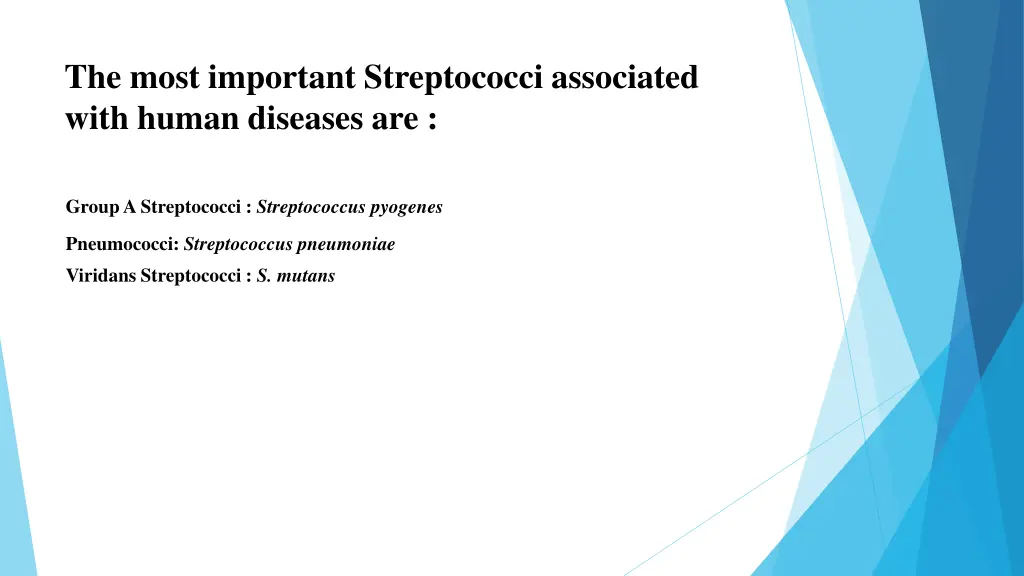 The most important Streptococci associated with human diseases are :

Group A Streptococci : Streptococcus pyogenes

Pneumococci: Streptococcus pneumoniae

Viridans Streptococci : S. mutans